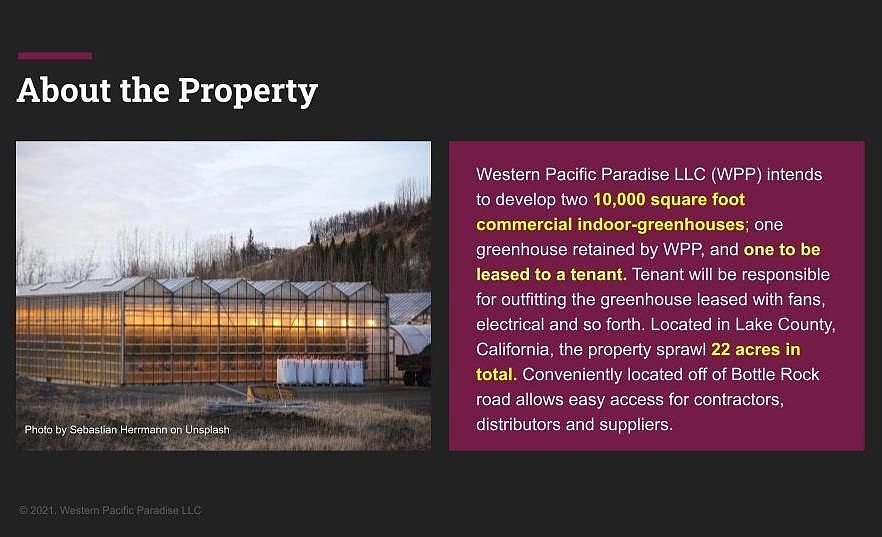 About the Property

Photo by Sebastian Herrmann on Unsplash

Western Pacific Paradise LLC (WPP) intends to develop two 10,000 square foot commercial indoor-greenhouses; one greenhouse retained by WPP, and one to be leased to a tenant. Tenant will be responsible for outfitting the greenhouse leased with fans, electrical and so forth. Located in Lake County, California, the property sprawl 22 acres in total. Conveniently located off of Bottle Rock road allows easy access for contractors, distributors and suppliers.

© 2021, Western Pacific Paradise LLC